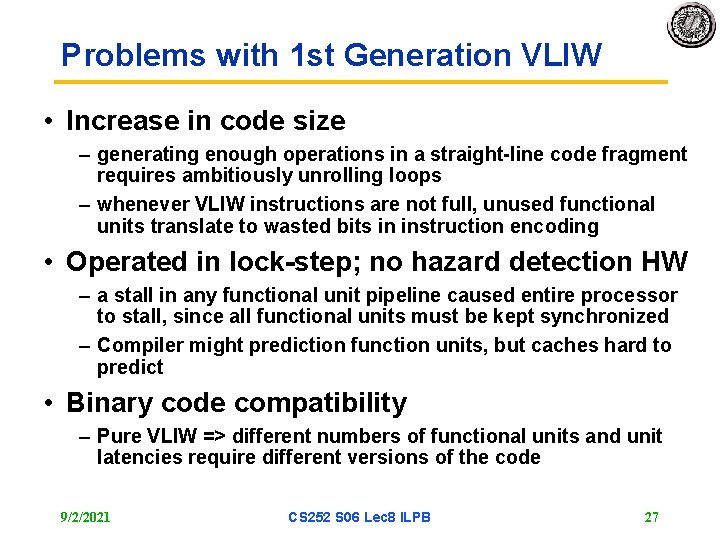 Problems with 1st Generation VLIW

• Increase in code size
– generating enough operations in a straight-line code fragment requires ambitiously unrolling loops
– whenever VLIW instructions are not full, unused functional units translate to wasted bits in instruction encoding

• Operated in lock-step; no hazard detection HW
– a stall in any functional unit pipeline caused entire processor to stall, since all functional units must be kept synchronized
– Compiler might prediction function units, but caches hard to predict

• Binary code compatibility
– Pure VLIW => different numbers of functional units and unit latencies require different versions of the code

9/2/2021 CS252 S06 Lec8 ILPB 27